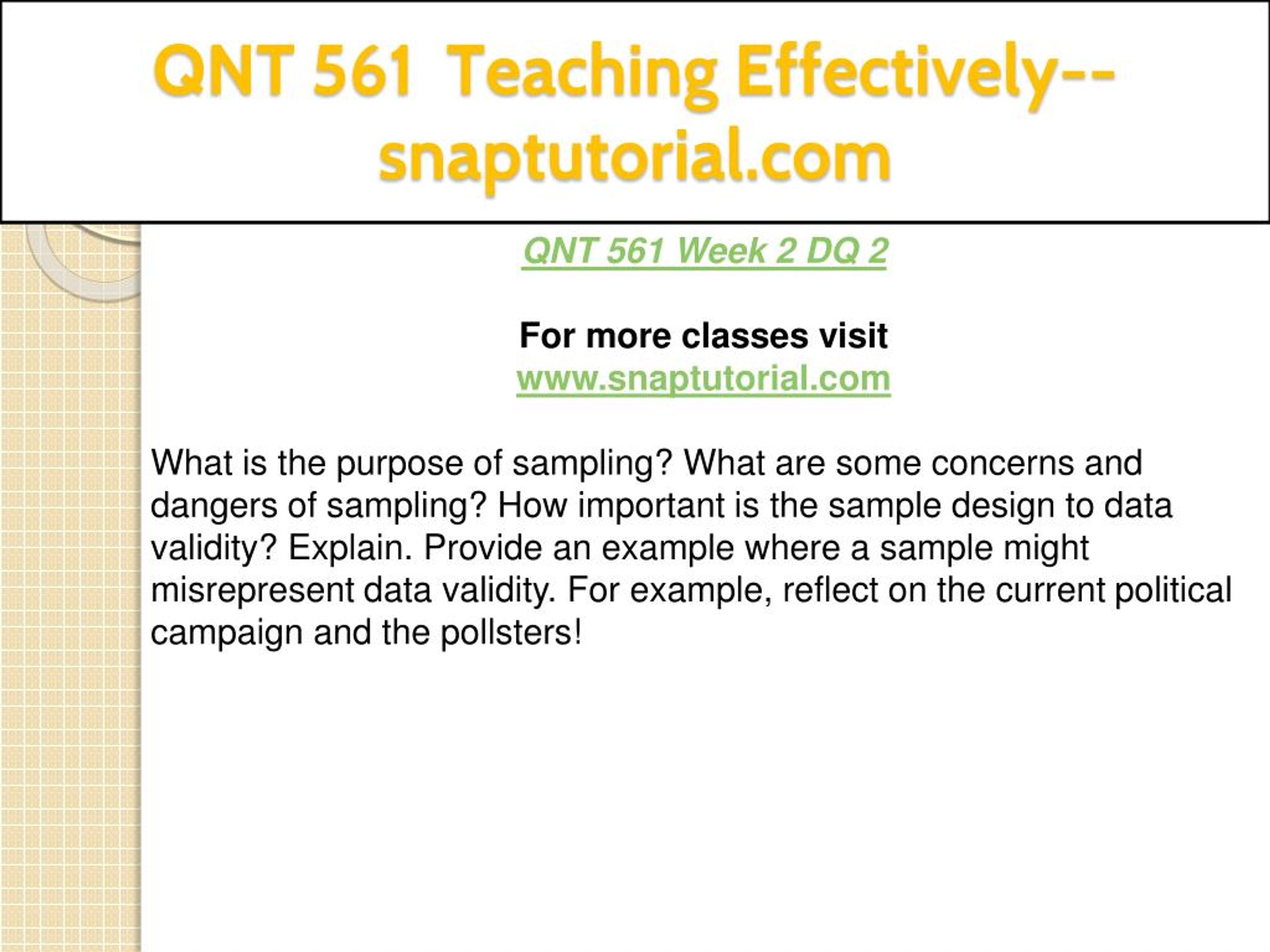 QNT 561 Teaching Effectively--snaptutorial.com

QNT 561 Week 2 DQ 2

For more classes visit
www.snaptutorial.com

What is the purpose of sampling? What are some concerns and dangers of sampling? How important is the sample design to data validity? Explain. Provide an example where a sample might misrepresent data validity. For example, reflect on the current political campaign and the pollsters!